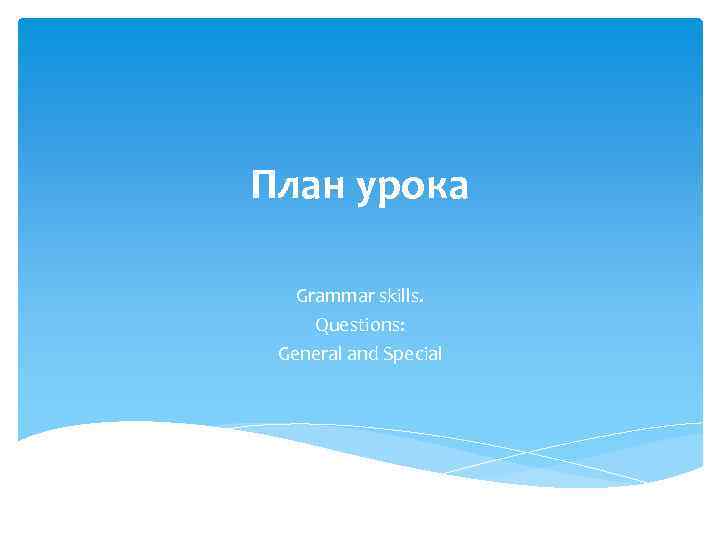 План урока

Grammar skills.
Questions:
General and Special